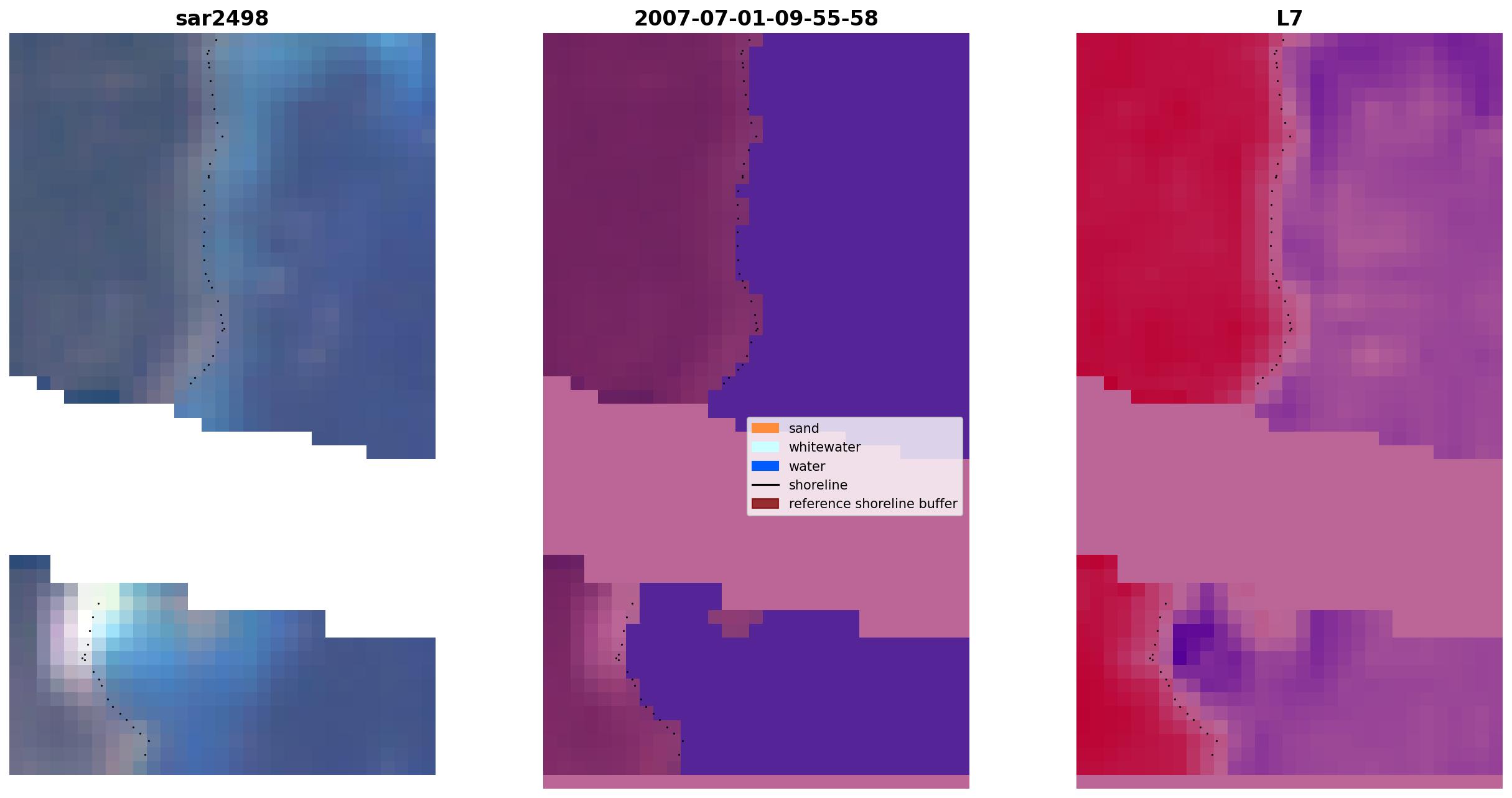 sar2498

2007-07-01-09-55-58

sand
whitewater
water
shoreline
reference shoreline buffer

L7